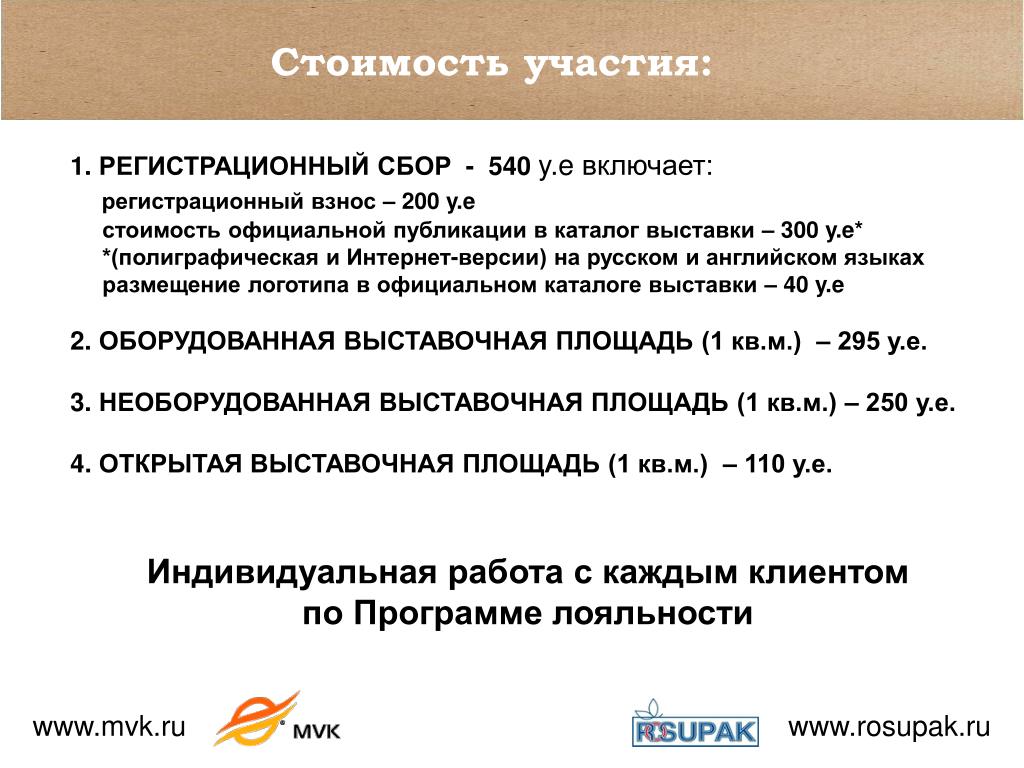 Стоимость участия:

1. РЕГИСТРАЦИОННЫЙ СБОР - 540 у.е включает:
регистрационный взнос – 200 у.е
стоимость официальной публикации в каталог выставки – 300 у.е*
*(полиграфическая и Интернет-версии) на русском и английском языках
размещение логотипа в официальном каталоге выставки – 40 у.е

2. ОБОРУДОВАННАЯ ВЫСТАВОЧНАЯ ПЛОЩАДЬ (1 кв.м.) – 295 у.е.

3. НЕОБОРУДОВАННАЯ ВЫСТАВОЧНАЯ ПЛОЩАДЬ (1 кв.м.) – 250 у.е.

4. ОТКРЫТАЯ ВЫСТАВОЧНАЯ ПЛОЩАДЬ (1 кв.м.) – 110 у.е.

Индивидуальная работа с каждым клиентом по Программе лояльности

www.mvk.ru
MVK
ROSUPAK
www.rosupak.ru